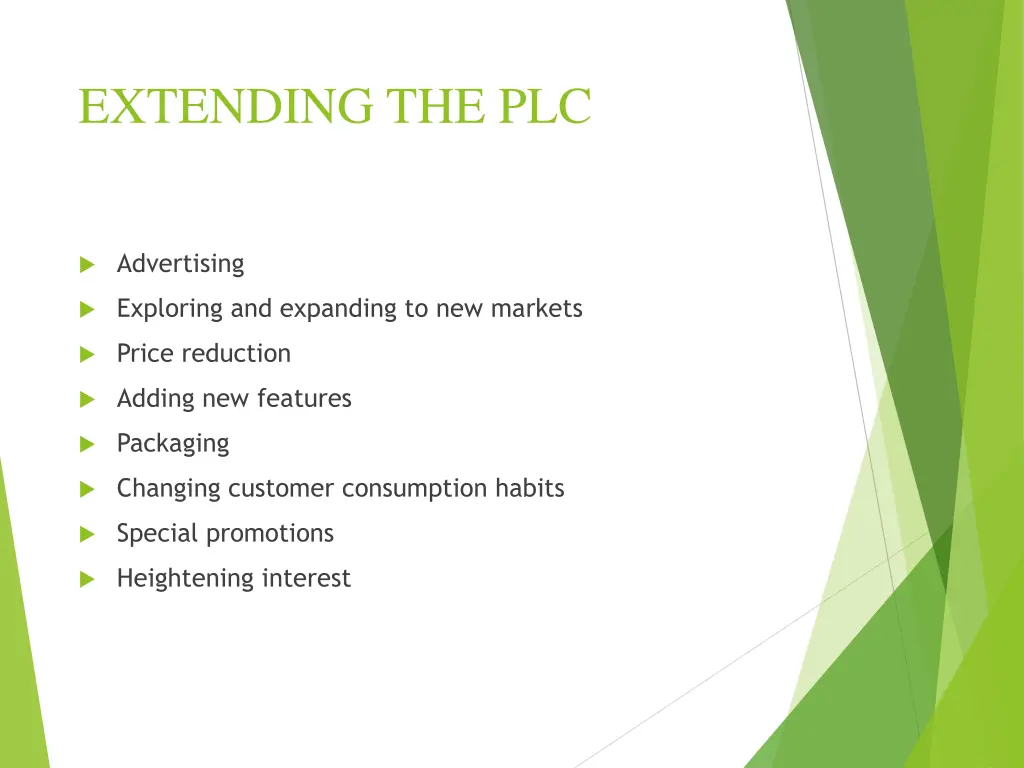 EXTENDING THE PLC

Advertising
Exploring and expanding to new markets
Price reduction
Adding new features
Packaging
Changing customer consumption habits
Special promotions
Heightening interest